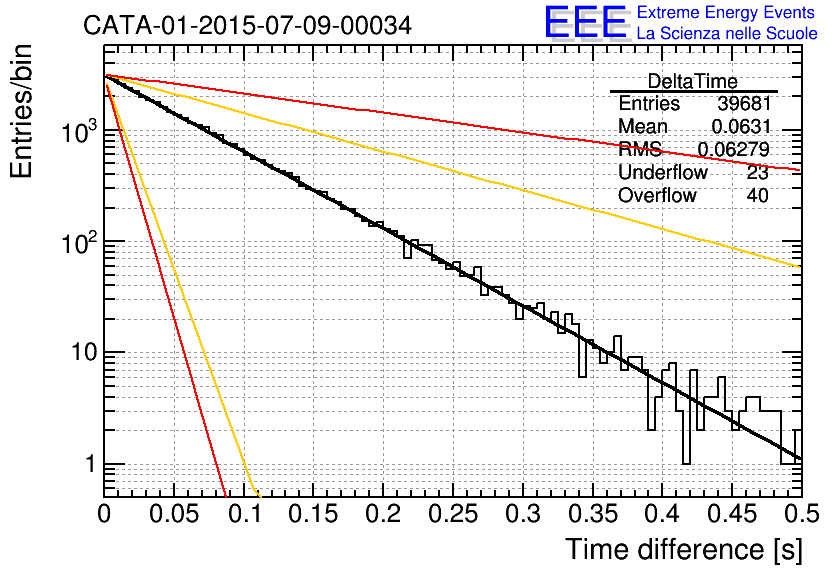 CATA-01-2015-07-09-00034

EEE Extreme Energy Events
La Scienza nelle Scuole

| DeltaTime | |
|---|---|
| Entries | 39681 |
| Mean | 0.0631 |
| RMS | 0.06279 |
| Underflow | 23 |
| Overflow | 40 |

Entries/bin

$10^3$
$10^2$
10
1

0 0.05 0.1 0.15 0.2 0.25 0.3 0.35 0.4 0.45 0.5

Time difference [s]